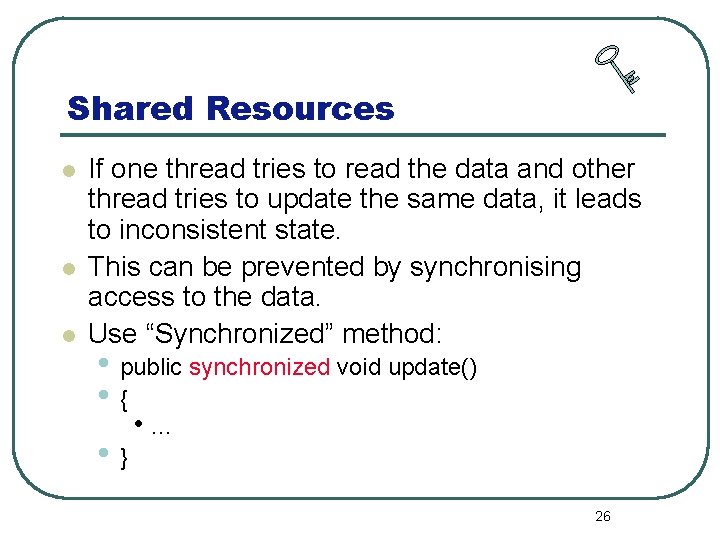 Shared Resources

- If one thread tries to read the data and other thread tries to update the same data, it leads to inconsistent state.
- This can be prevented by synchronising access to the data.
- Use “Synchronized” method:
  - public synchronized void update()
  - {
    - …
  - }

26